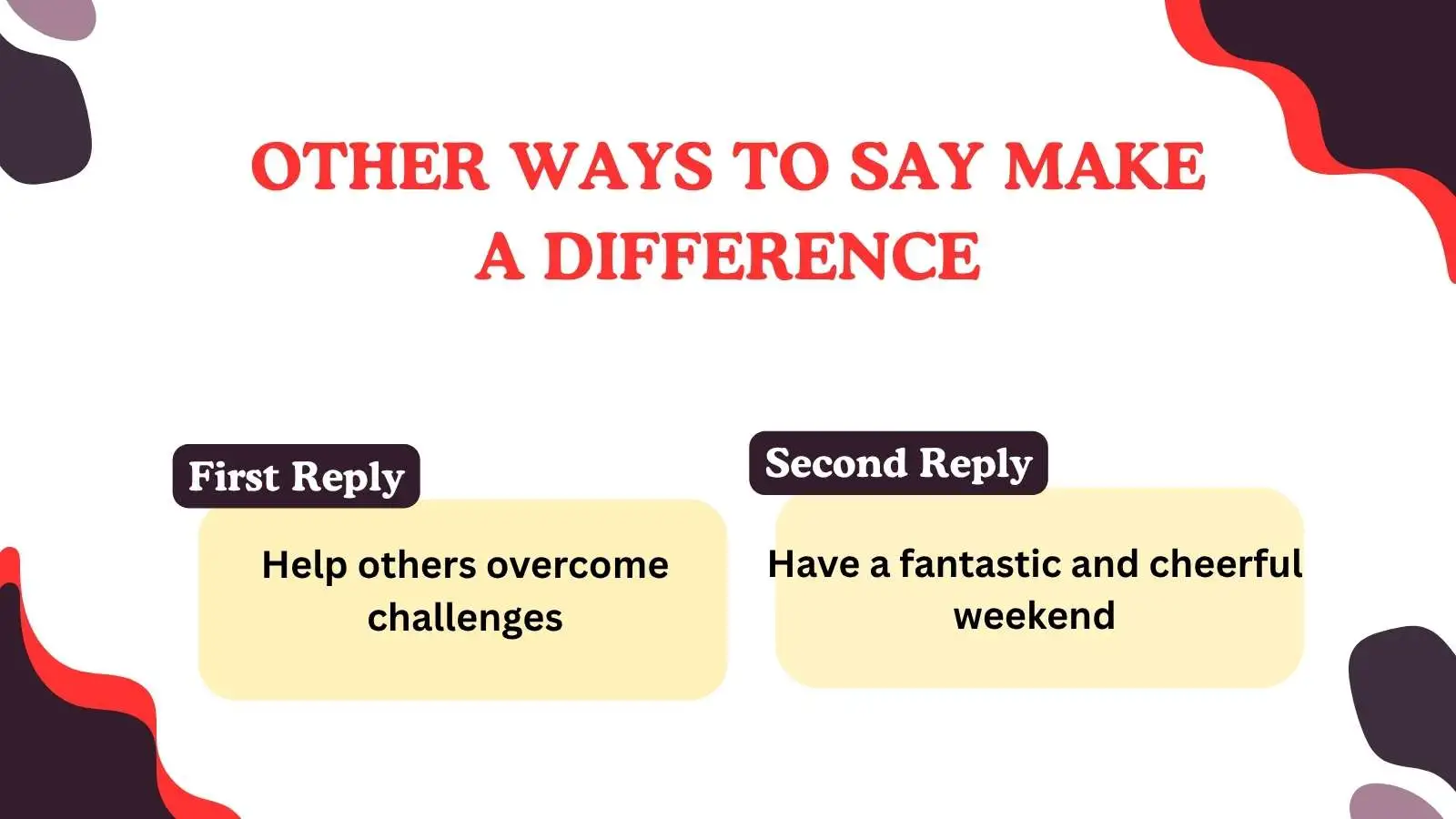 OTHER WAYS TO SAY MAKE A DIFFERENCE

First Reply

Help others overcome challenges

Second Reply

Have a fantastic and cheerful weekend